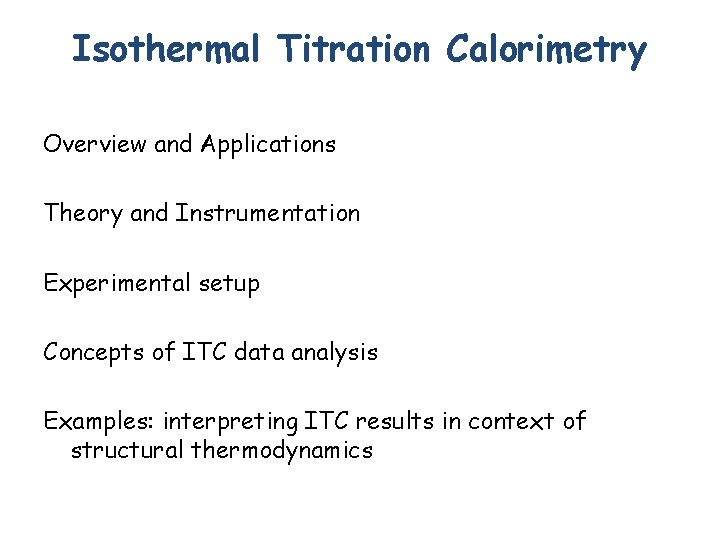 Isothermal Titration Calorimetry

Overview and Applications

Theory and Instrumentation

Experimental setup

Concepts of ITC data analysis

Examples: interpreting ITC results in context of structural thermodynamics